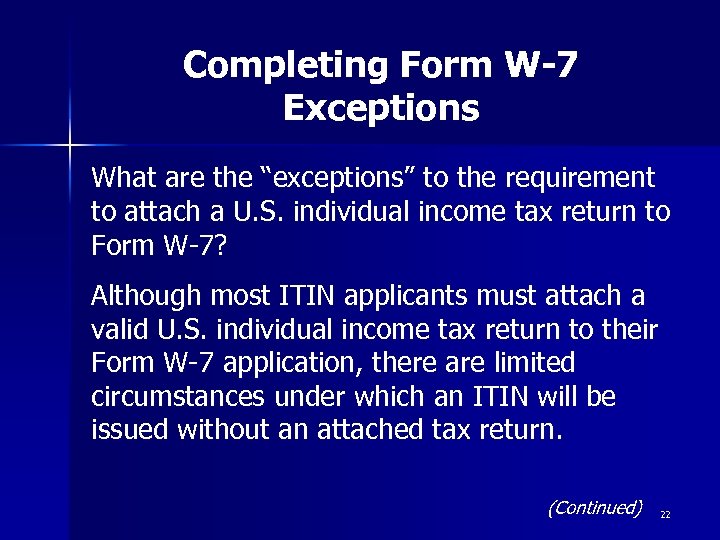 Completing Form W-7
Exceptions

What are the “exceptions” to the requirement to attach a U.S. individual income tax return to Form W-7?

Although most ITIN applicants must attach a valid U.S. individual income tax return to their Form W-7 application, there are limited circumstances under which an ITIN will be issued without an attached tax return.

(Continued) 22